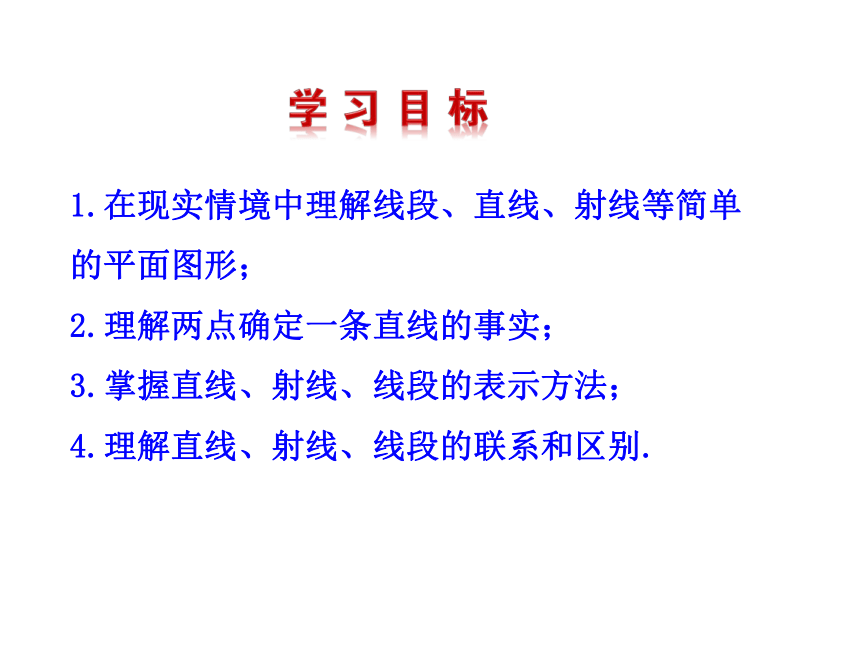 学习目标

1.在现实情境中理解线段、直线、射线等简单的平面图形；

2.理解两点确定一条直线的事实；

3.掌握直线、射线、线段的表示方法；

4.理解直线、射线、线段的联系和区别.